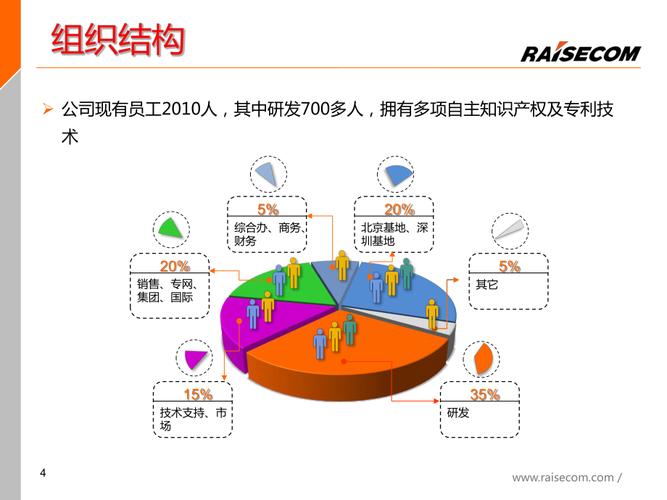 组织结构

RAISECOM

➢ 公司现有员工2010人，其中研发700多人，拥有多项自主知识产权及专利技术

5%
综合办、商务、财务

20%
北京基地、深圳基地

20%
销售、专网、集团、国际

5%
其它

15%
技术支持、市场

35%
研发

4

www.raisecom.com /